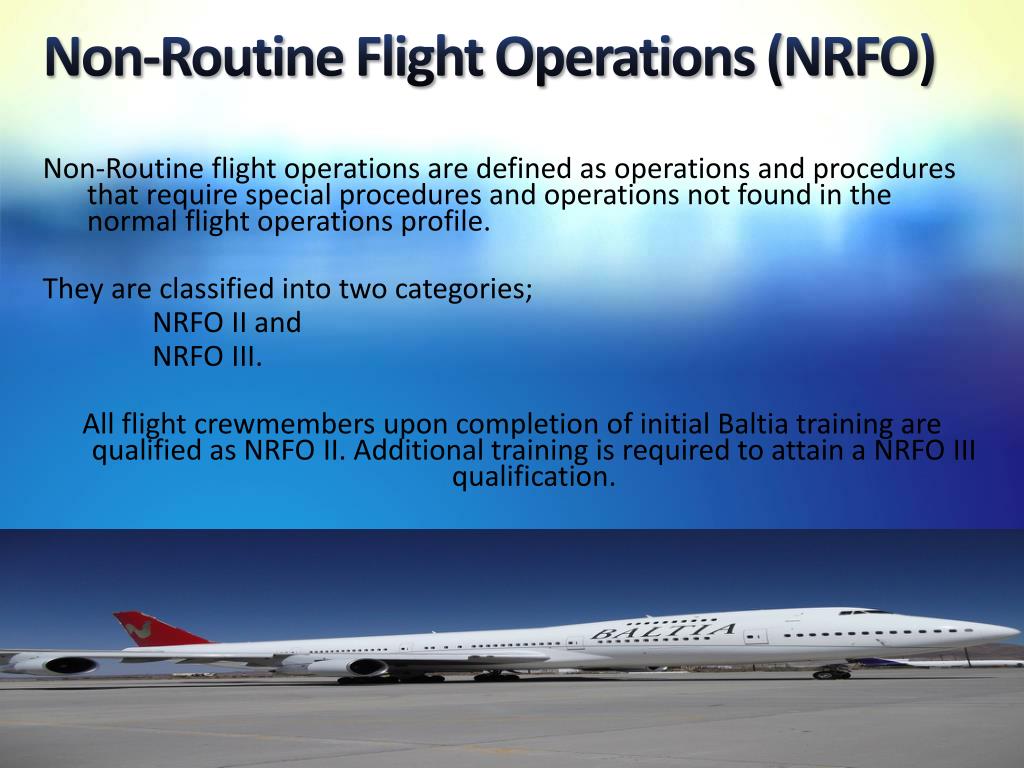 Non-Routine Flight Operations (NRFO)

Non-Routine flight operations are defined as operations and procedures that require special procedures and operations not found in the normal flight operations profile.

They are classified into two categories;
NRFO II and
NRFO III.

All flight crewmembers upon completion of initial Baltia training are qualified as NRFO II. Additional training is required to attain a NRFO III qualification.

BALTIA